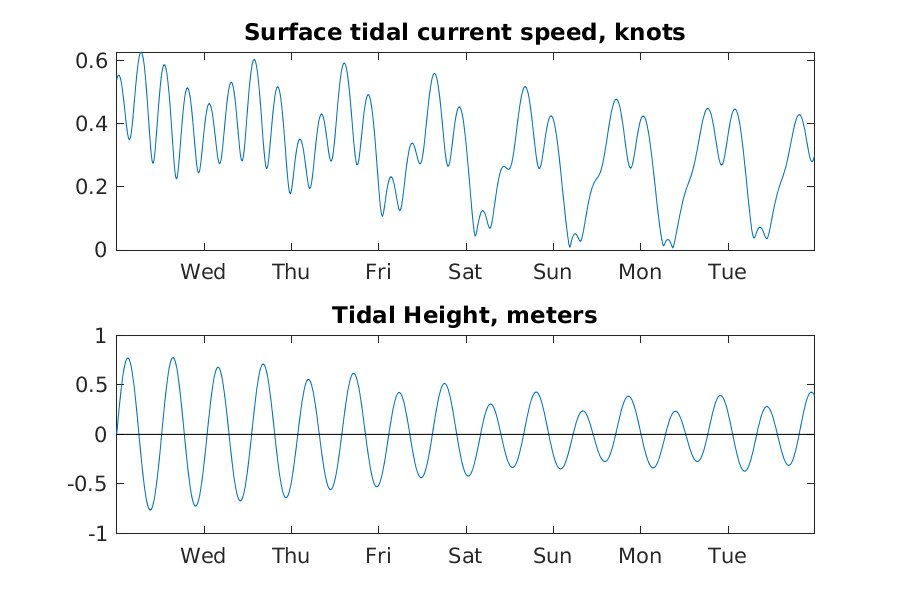 Surface tidal current speed, knots

0.6
0.4
0.2
0

Wed Thu Fri Sat Sun Mon Tue

Tidal Height, meters

1
0.5
0
-0.5
-1

Wed Thu Fri Sat Sun Mon Tue